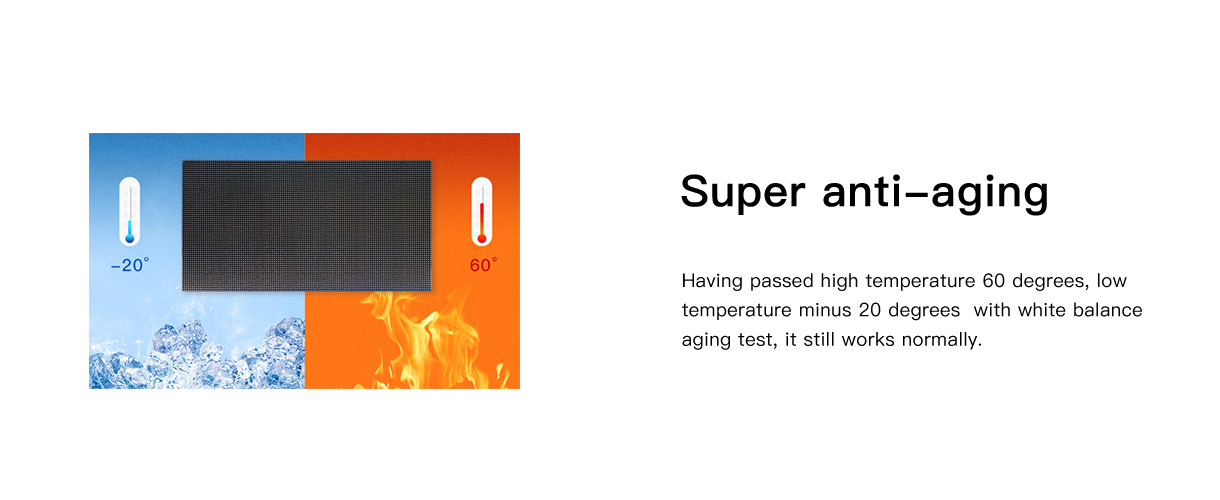 -20°

60°

Super anti-aging

Having passed high temperature 60 degrees, low temperature minus 20 degrees with white balance aging test, it still works normally.